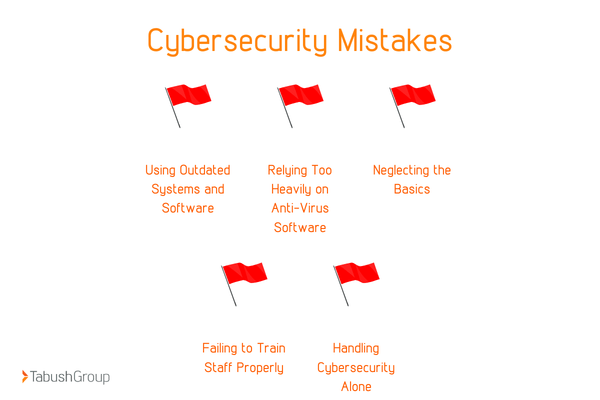 Cybersecurity Mistakes

Using Outdated Systems and Software

Relying Too Heavily on Anti-Virus Software

Neglecting the Basics

Failing to Train Staff Properly

Handling Cybersecurity Alone

TabushGroup